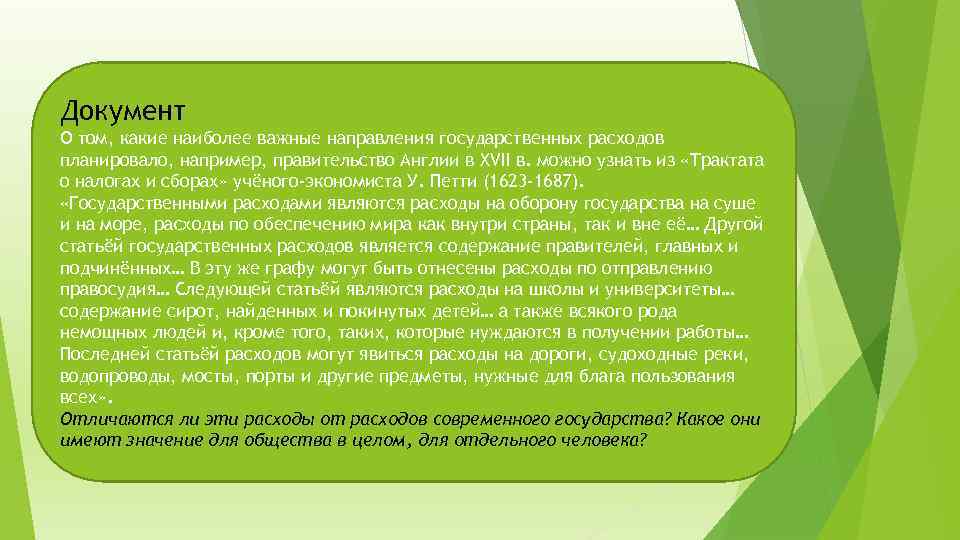 Документ

О том, какие наиболее важные направления государственных расходов планировало, например, правительство Англии в XVII в. можно узнать из «Трактата о налогах и сборах» учёного-экономиста У. Петти (1623-1687).

«Государственными расходами являются расходы на оборону государства на суше и на море, расходы по обеспечению мира как внутри страны, так и вне её… Другой статьёй государственных расходов является содержание правителей, главных и подчинённых… В эту же графу могут быть отнесены расходы по отправлению правосудия… Следующей статьёй являются расходы на школы и университеты… содержание сирот, найденных и покинутых детей… а также всякого рода немощных людей и, кроме того, таких, которые нуждаются в получении работы… Последней статьёй расходов могут явиться расходы на дороги, судоходные реки, водопроводы, мосты, порты и другие предметы, нужные для блага пользования всех».

Отличаются ли эти расходы от расходов современного государства? Какое они имеют значение для общества в целом, для отдельного человека?